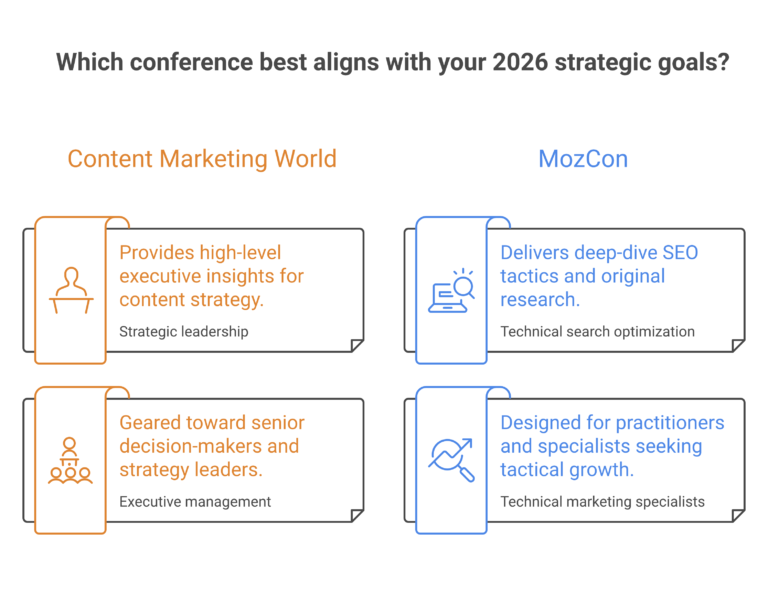 Which conference best aligns with your 2026 strategic goals?

Content Marketing World

Provides high-level executive insights for content strategy.

Strategic leadership

Geared toward senior decision-makers and strategy leaders.

Executive management

MozCon

Delivers deep-dive SEO tactics and original research.

Technical search optimization

Designed for practitioners and specialists seeking tactical growth.

Technical marketing specialists